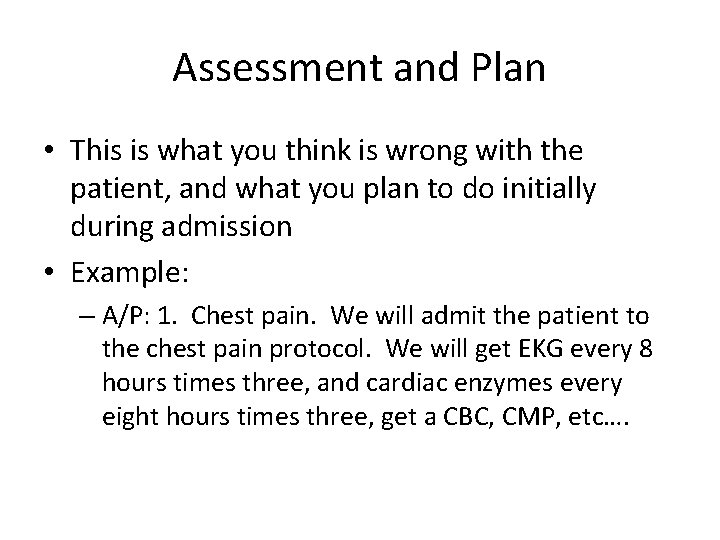 Assessment and Plan

• This is what you think is wrong with the patient, and what you plan to do initially during admission

• Example:

– A/P: 1. Chest pain. We will admit the patient to the chest pain protocol. We will get EKG every 8 hours times three, and cardiac enzymes every eight hours times three, get a CBC, CMP, etc….